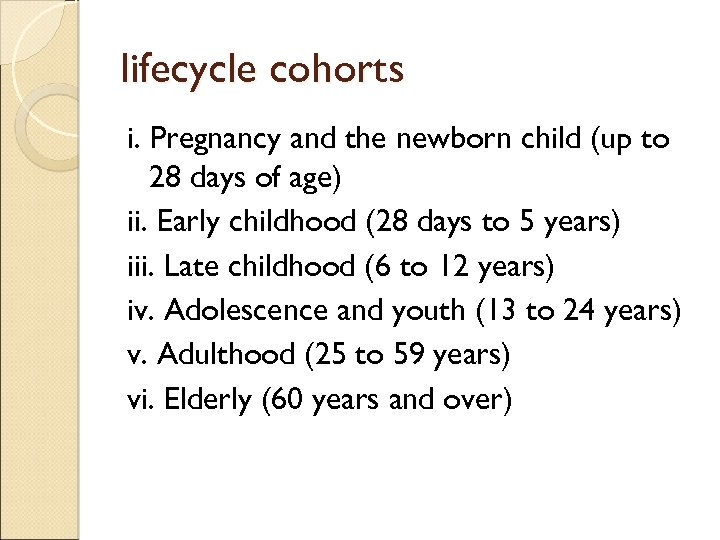 lifecycle cohorts

i. Pregnancy and the newborn child (up to 28 days of age)

ii. Early childhood (28 days to 5 years)

iii. Late childhood (6 to 12 years)

iv. Adolescence and youth (13 to 24 years)

v. Adulthood (25 to 59 years)

vi. Elderly (60 years and over)